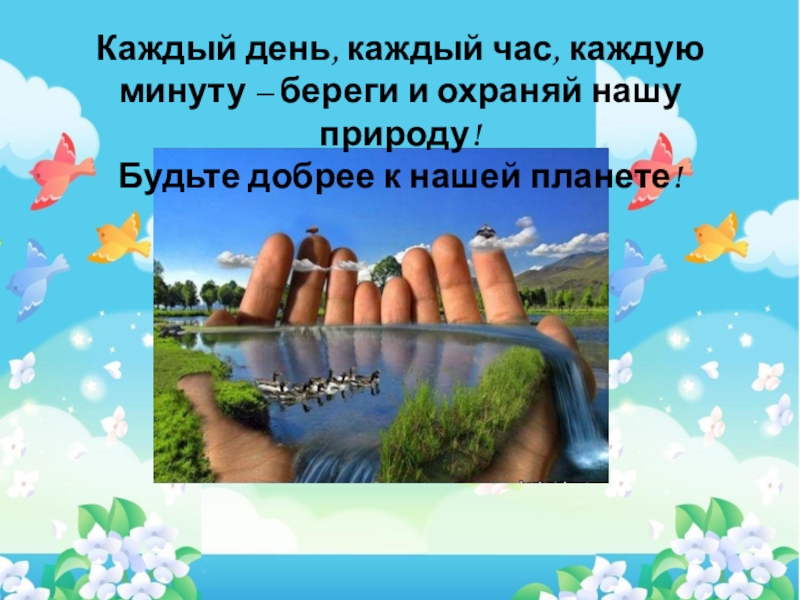 Каждый день, каждый час, каждую минуту – береги и охраняй нашу природу!
Будьте добрее к нашей планете!